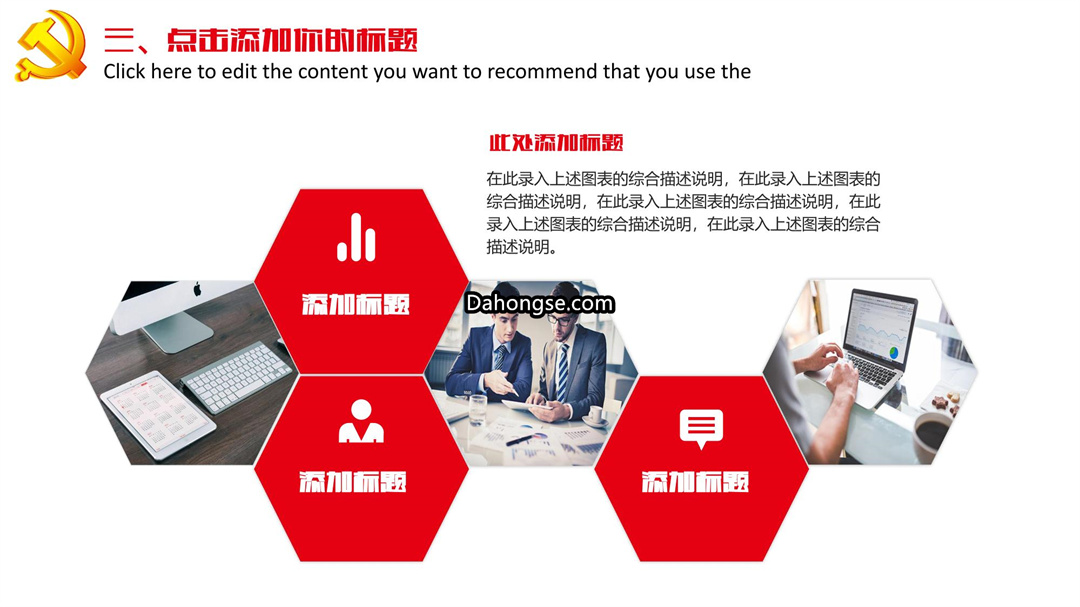 三、点击添加你的标题
Click here to edit the content you want to recommend that you use the

此处添加标题

在此录入上述图表的综合描述说明，在此录入上述图表的综合描述说明，在此录入上述图表的综合描述说明，在此录入上述图表的综合描述说明，在此录入上述图表的综合描述说明。

添加标题

Dahongse.com

添加标题

添加标题